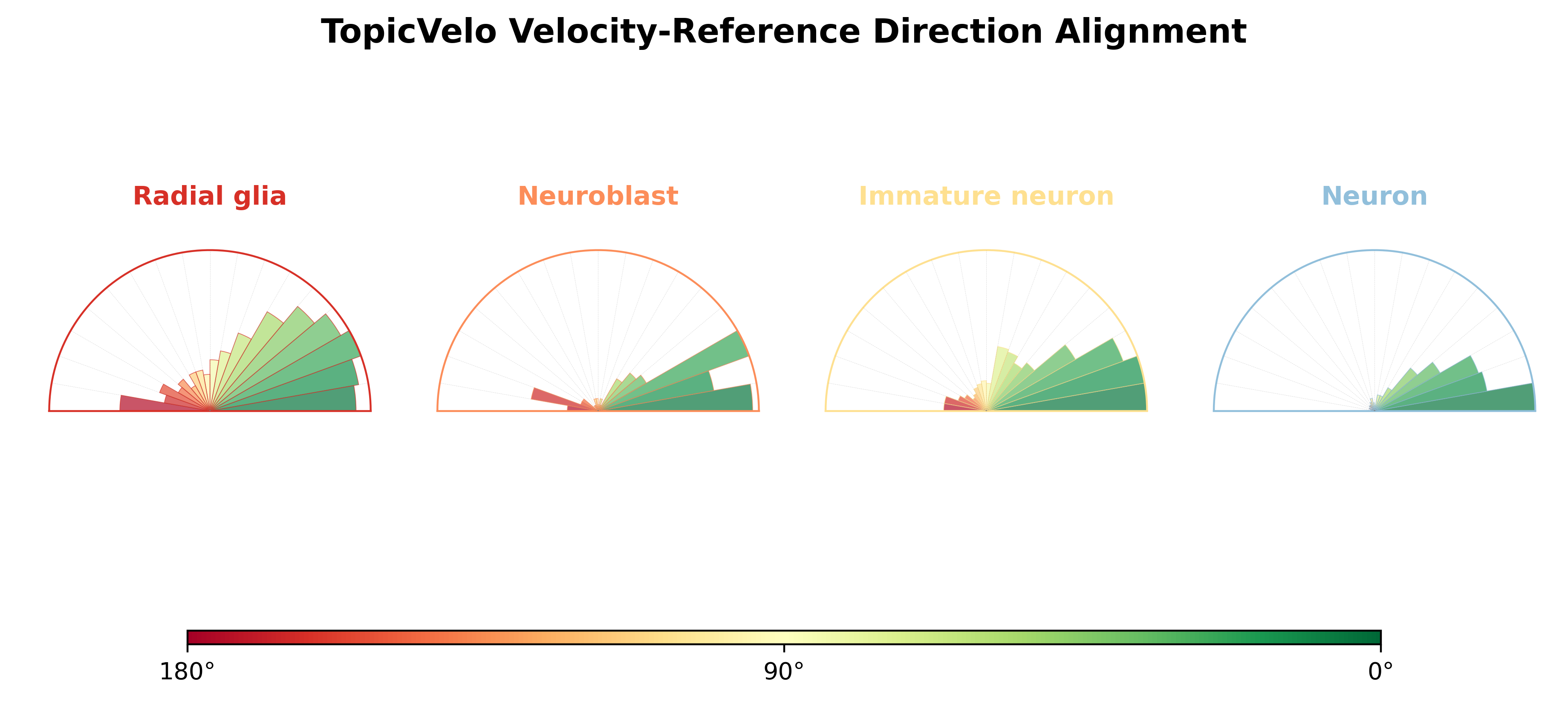 TopicVelo Velocity-Reference Direction Alignment

Radial glia

Neuroblast

Immature neuron

Neuron

180°

90°

0°